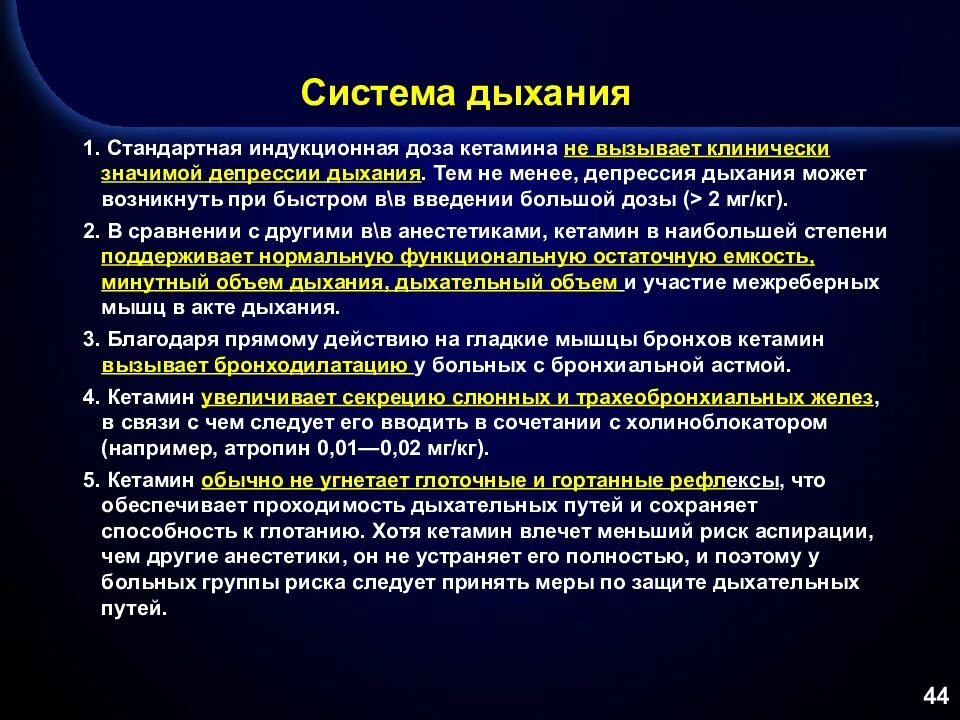 Система дыхания

1. Стандартная индукционная доза кетамина не вызывает клинически значимой депрессии дыхания. Тем не менее, депрессия дыхания может возникнуть при быстром в\в введении большой дозы (> 2 мг/кг).

2. В сравнении с другими в\в анестетиками, кетамин в наибольшей степени поддерживает нормальную функциональную остаточную емкость, минутный объем дыхания, дыхательный объем и участие межреберных мышц в акте дыхания.

3. Благодаря прямому действию на гладкие мышцы бронхов кетамин вызывает бронходилатацию у больных с бронхиальной астмой.

4. Кетамин увеличивает секрецию слюнных и трахеобронхиальных желез, в связи с чем следует его вводить в сочетании с холиноблокатором (например, атропин 0,01—0,02 мг/кг).

5. Кетамин обычно не угнетает глоточные и гортанные рефлексы, что обеспечивает проходимость дыхательных путей и сохраняет способность к глотанию. Хотя кетамин влечет меньший риск аспирации, чем другие анестетики, он не устраняет его полностью, и поэтому у больных группы риска следует принять меры по защите дыхательных путей.

44